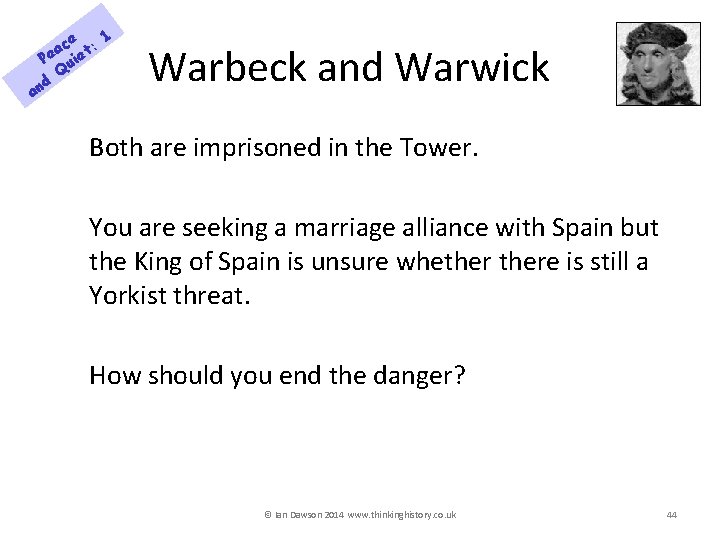 Peace and Quiet: 1

Warbeck and Warwick

Both are imprisoned in the Tower.

You are seeking a marriage alliance with Spain but the King of Spain is unsure whether there is still a Yorkist threat.

How should you end the danger?

© Ian Dawson 2014 www.thinkinghistory.co.uk

44